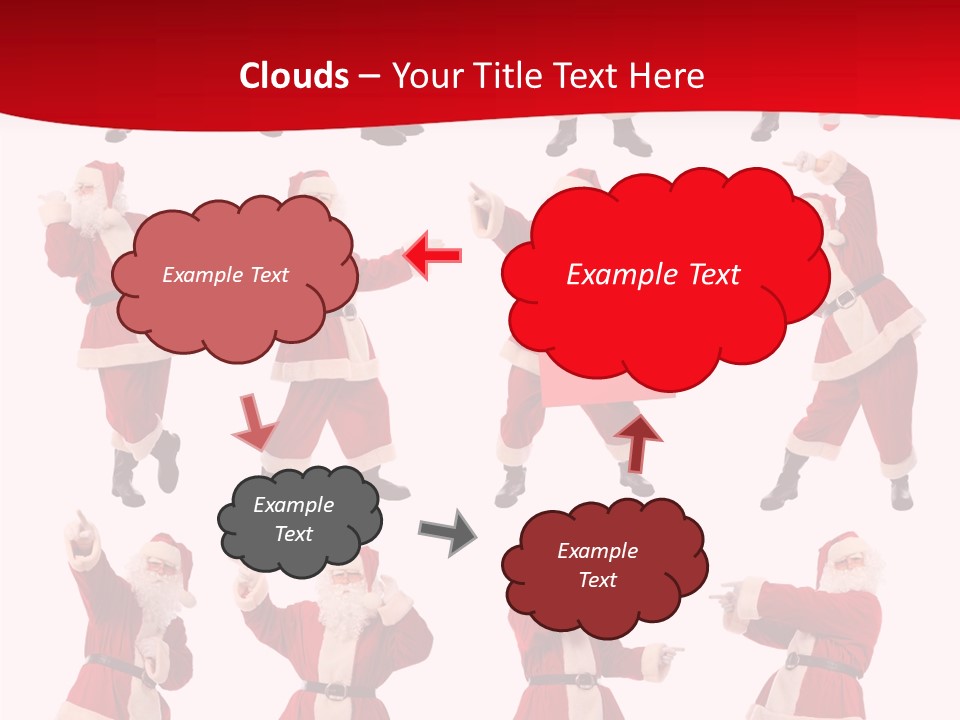 Clouds – Your Title Text Here

Example Text

Example Text

Example Text

Example Text